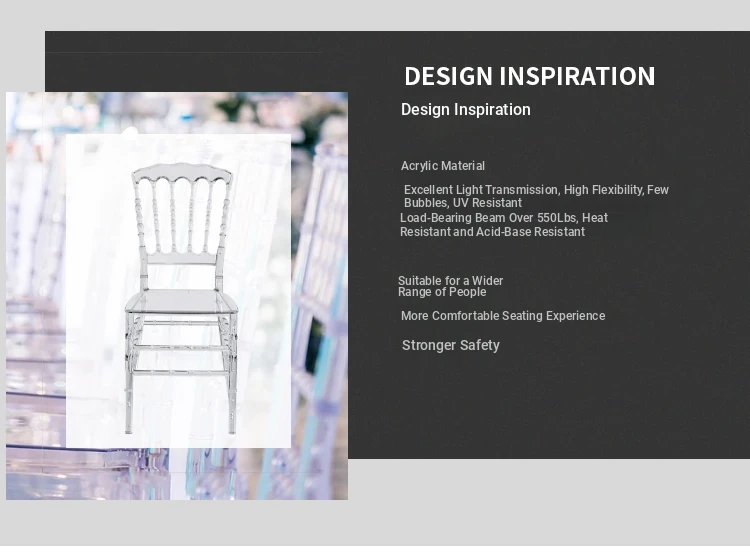 DESIGN INSPIRATION

Design Inspiration

Acrylic Material

Excellent Light Transmission, High Flexibility, Few Bubbles, UV Resistant

Load-Bearing Beam Over 550Lbs, Heat Resistant and Acid-Base Resistant

Suitable for a Wider Range of People

More Comfortable Seating Experience

Stronger Safety